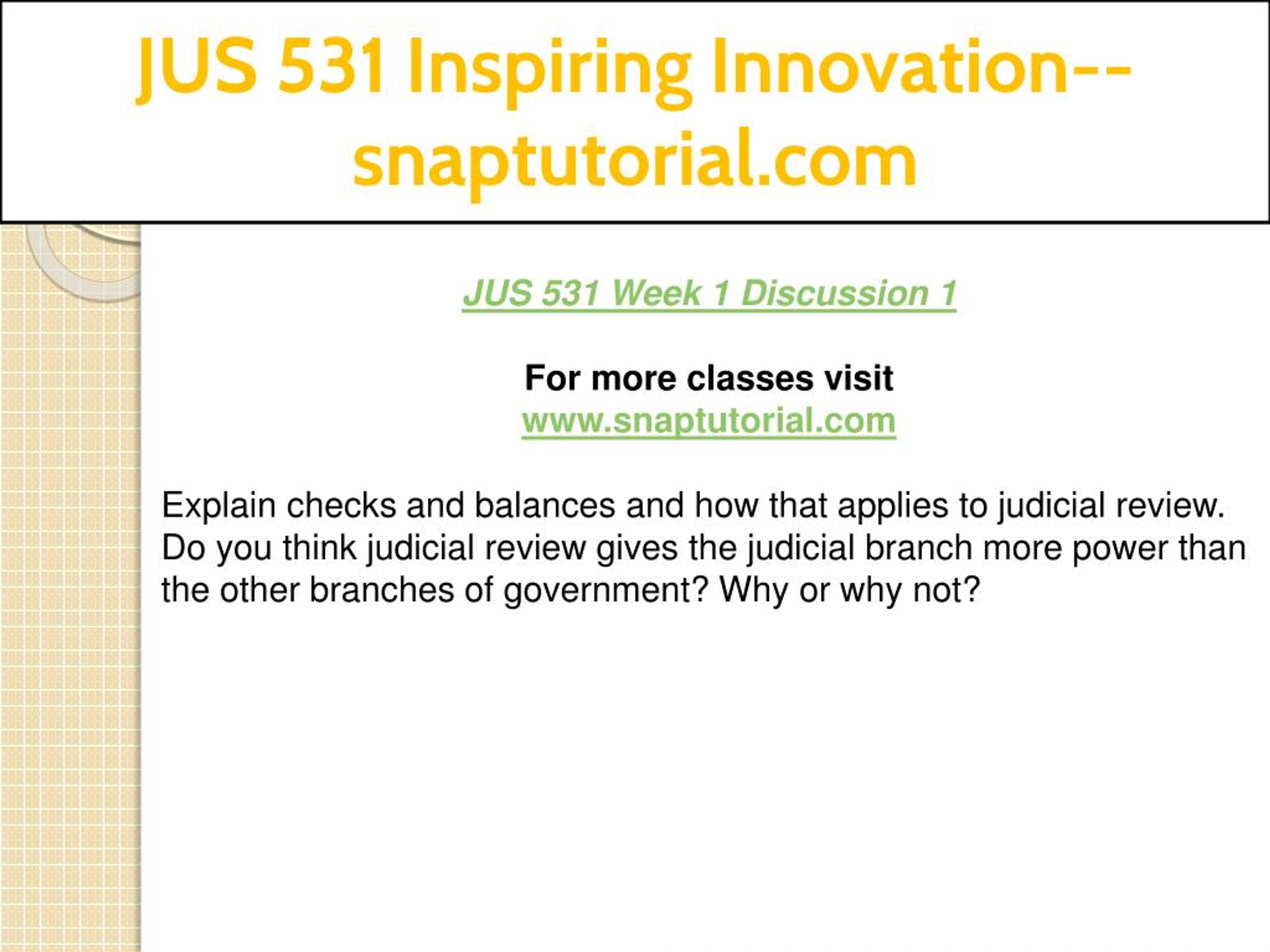 JUS 531 Inspiring Innovation--snaptutorial.com

JUS 531 Week 1 Discussion 1

For more classes visit
www.snaptutorial.com

Explain checks and balances and how that applies to judicial review. Do you think judicial review gives the judicial branch more power than the other branches of government? Why or why not?